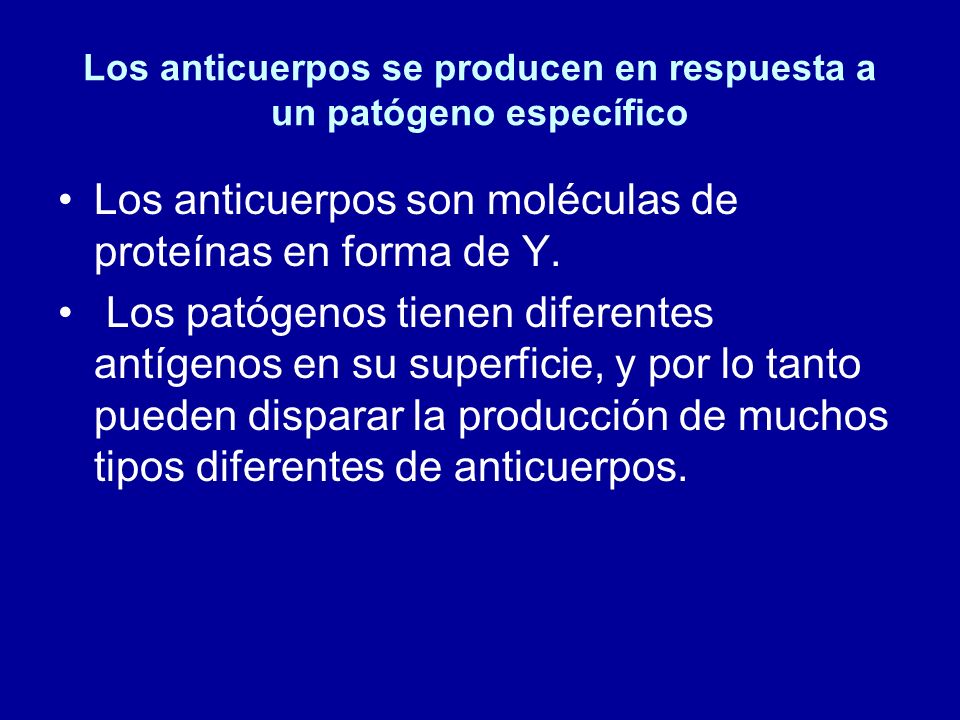 Los anticuerpos se producen en respuesta a un patógeno específico

• Los anticuerpos son moléculas de proteínas en forma de Y.
• Los patógenos tienen diferentes antígenos en su superficie, y por lo tanto pueden disparar la producción de muchos tipos diferentes de anticuerpos.